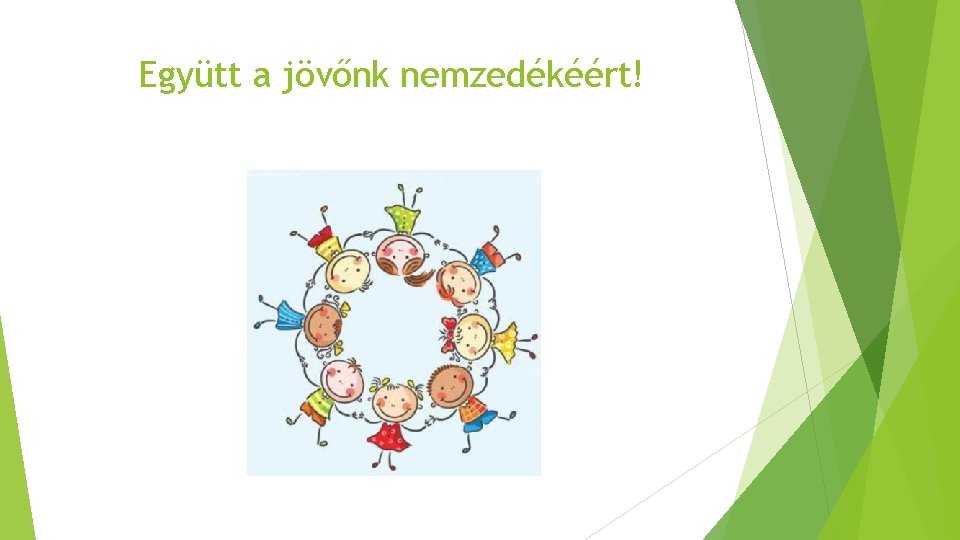 Együtt a jövőnk nemzedékéért!